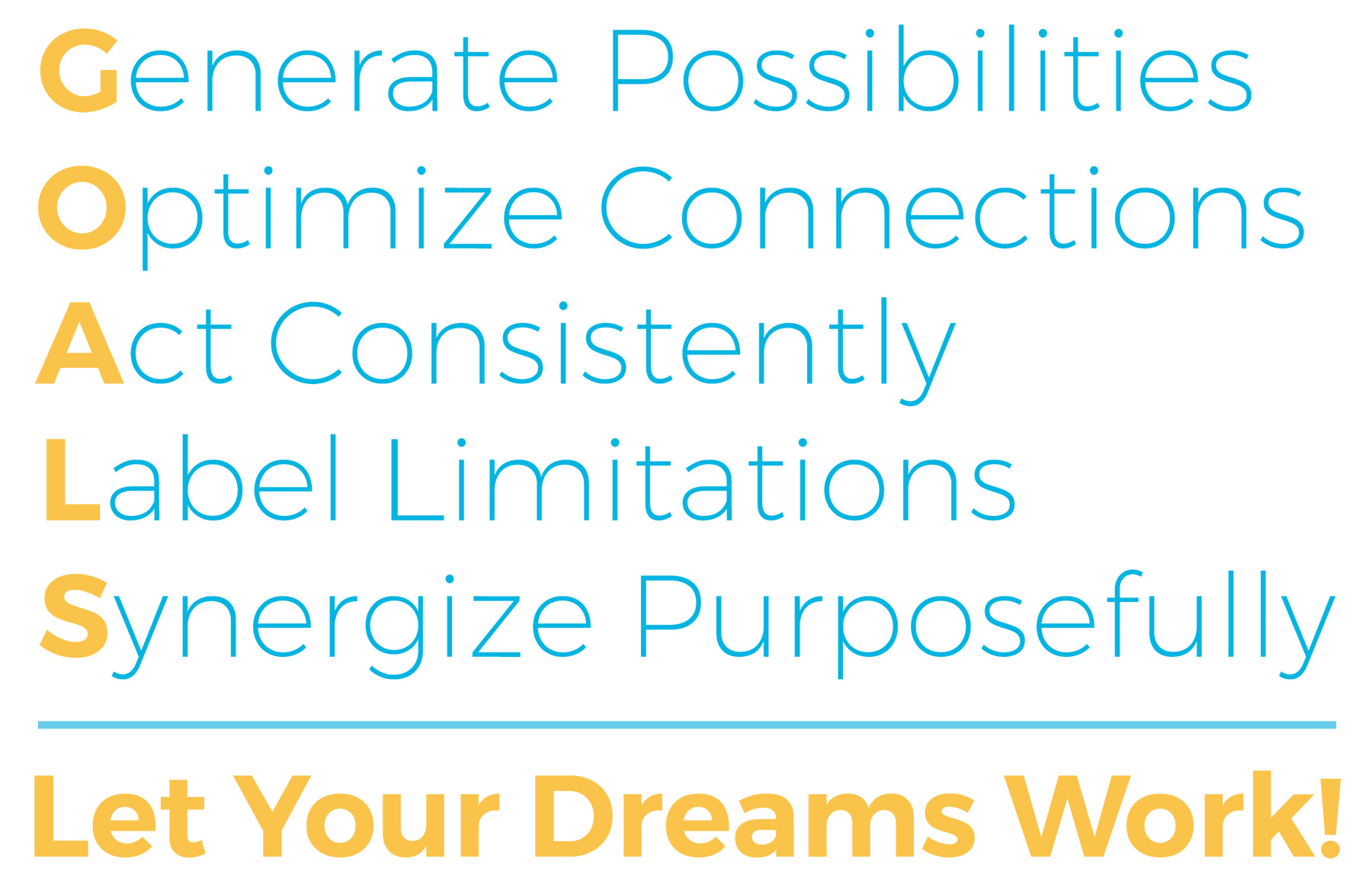 Generate Possibilities
Optimize Connections
Act Consistently
Label Limitations
Synergize Purposefully

Let Your Dreams Work!